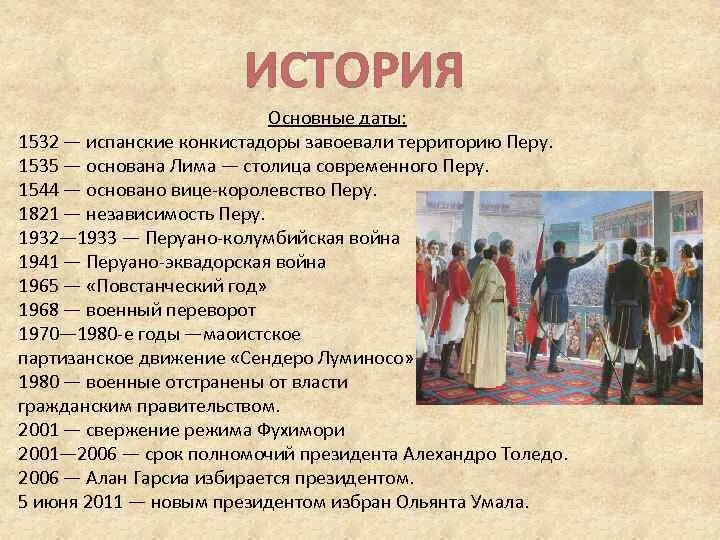 ИСТОРИЯ

Основные даты:
1532 — испанские конкистадоры завоевали территорию Перу.
1535 — основана Лима — столица современного Перу.
1544 — основано вице-королевство Перу.
1821 — независимость Перу.
1932—1933 — Перуано-колумбийская война
1941 — Перуано-эквадорская война
1965 — «Повстанческий год»
1968 — военный переворот
1970—1980-е годы —маоистское партизанское движение «Сендеро Луминосо»
1980 — военные отстранены от власти гражданским правительством.
2001 — свержение режима Фухимори
2001—2006 — срок полномочий президента Алехандро Толедо.
2006 — Алан Гарсиа избирается президентом.
5 июня 2011 — новым президентом избран Ольянта Умала.